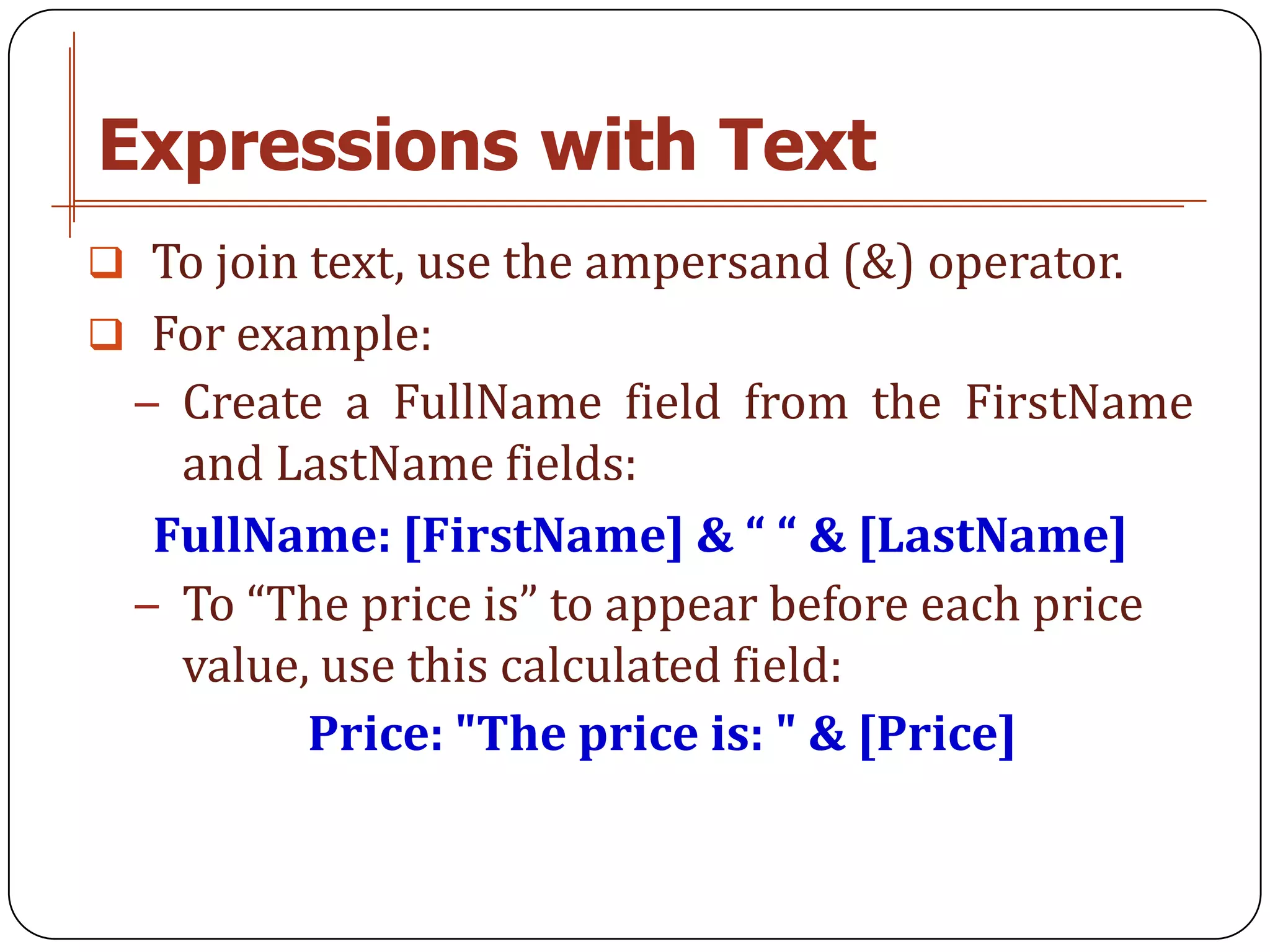 Expressions with Text

❑ To join text, use the ampersand (&) operator.

❑ For example:

– Create a FullName field from the FirstName and LastName fields:

FullName: [FirstName] & “ “ & [LastName]

– To “The price is” to appear before each price value, use this calculated field:

Price: "The price is: " & [Price]